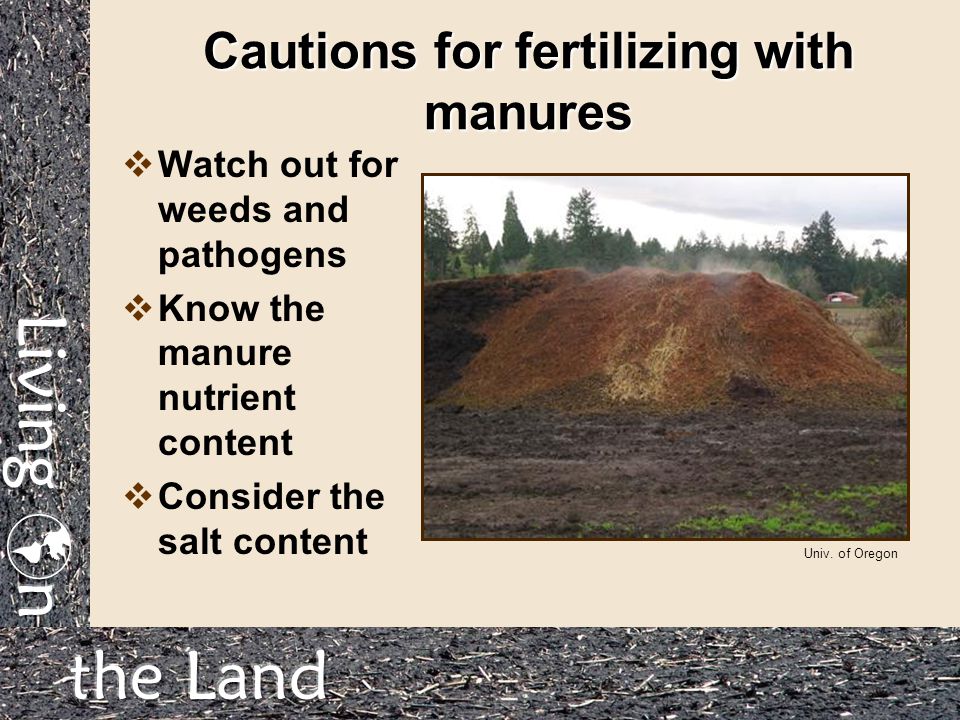 Cautions for fertilizing with manures

❖ Watch out for weeds and pathogens
❖ Know the manure nutrient content
❖ Consider the salt content

Univ. of Oregon

Living on the Land